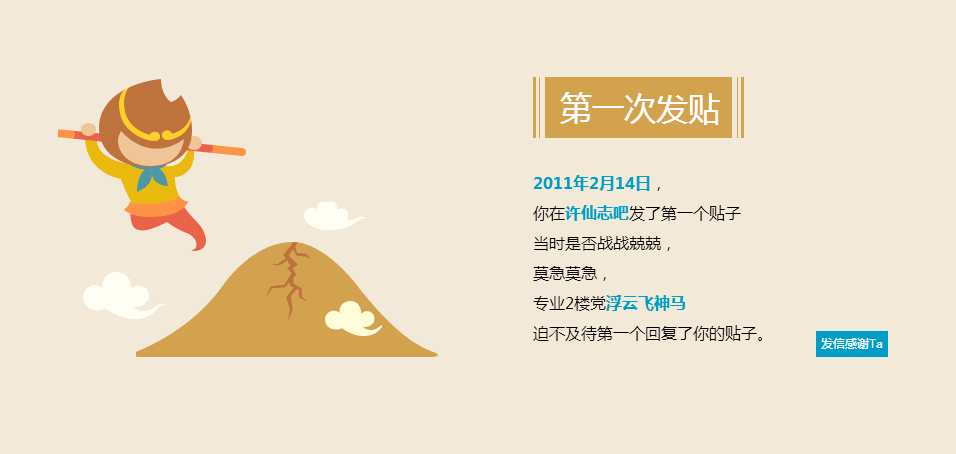 第一次发贴

2011年2月14日，
你在许仙志吧发了第一个贴子
当时是否战战兢兢，
莫急莫急，
专业2楼党浮云飞神马
迫不及待第一个回复了你的贴子。

发信感谢Ta